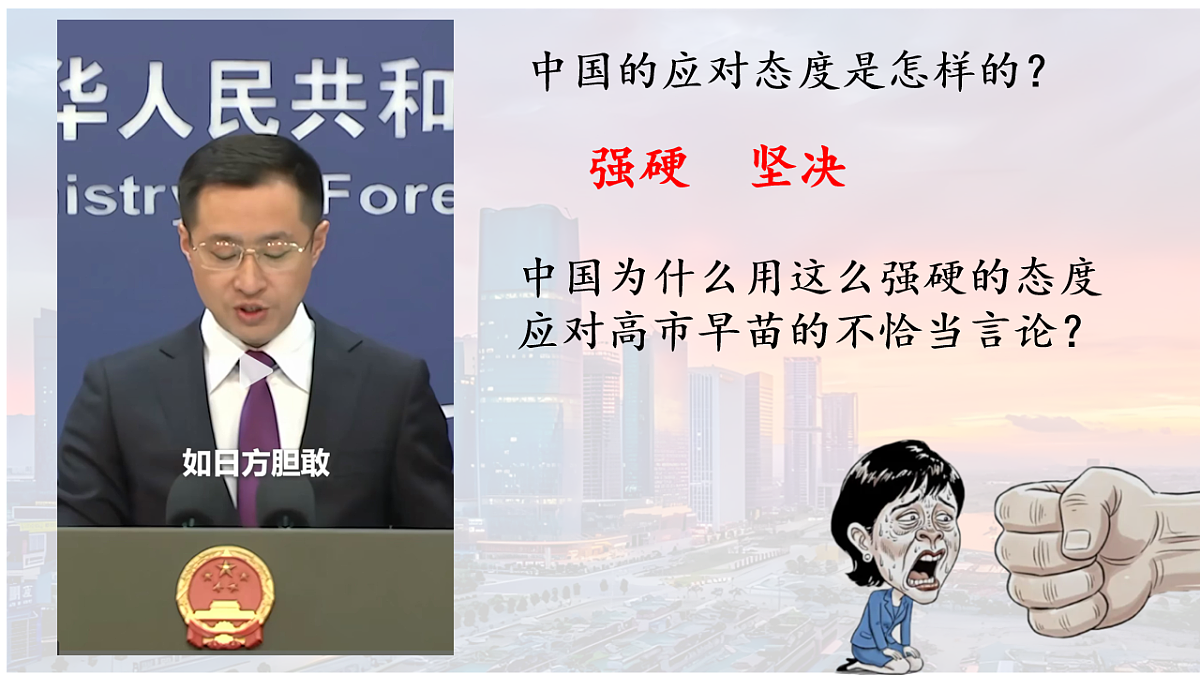 华人民共和

istry Fore

如日方胆敢

中国的应对态度是怎样的？

强硬　坚决

中国为什么用这么强硬的态度应对高市早苗的不恰当言论？